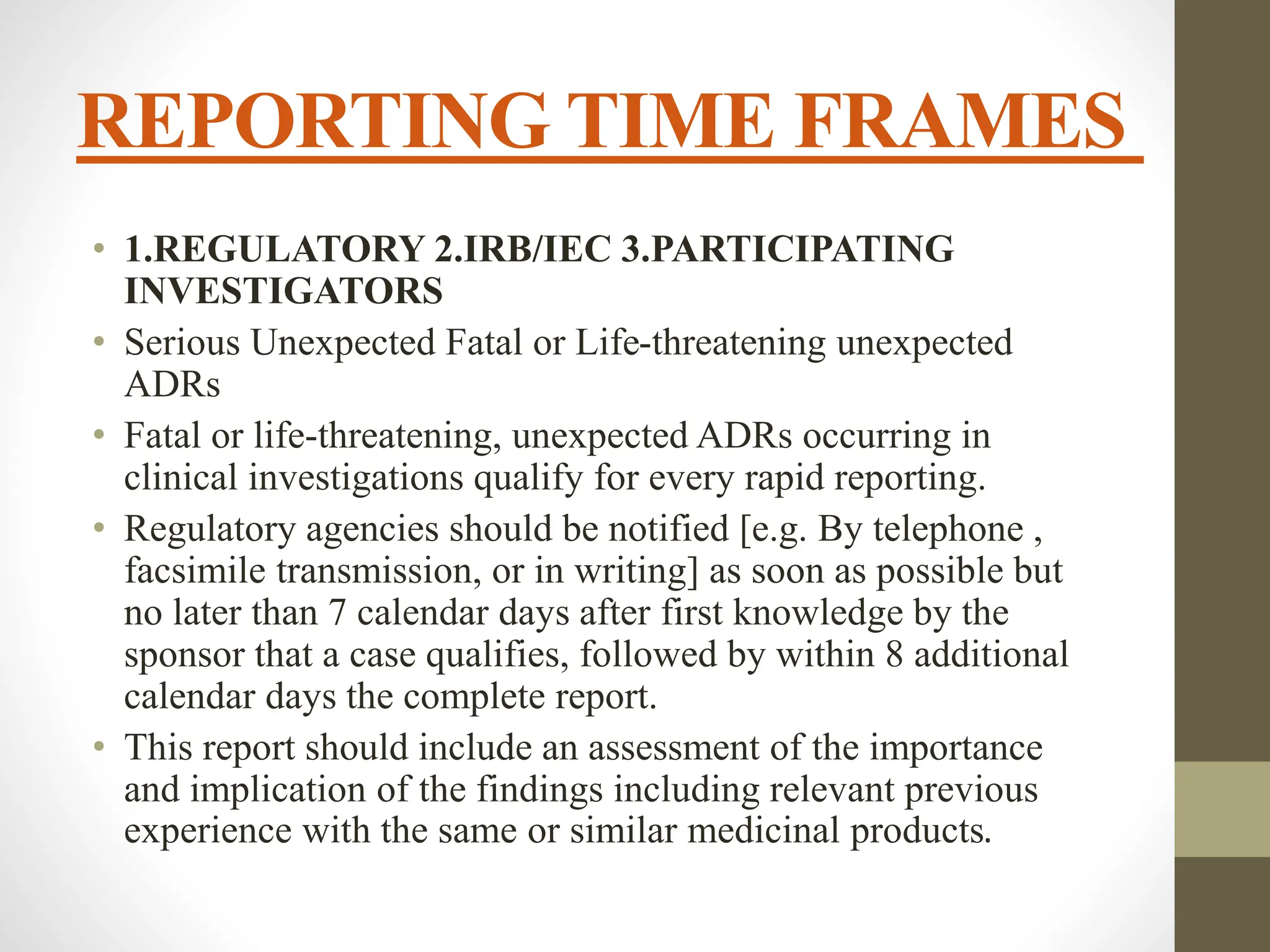 REPORTING TIME FRAMES

• 1.REGULATORY 2.IRB/IEC 3.PARTICIPATING INVESTIGATORS
• Serious Unexpected Fatal or Life-threatening unexpected ADRs
• Fatal or life-threatening, unexpected ADRs occurring in clinical investigations qualify for every rapid reporting.
• Regulatory agencies should be notified [e.g. By telephone , facsimile transmission, or in writing] as soon as possible but no later than 7 calendar days after first knowledge by the sponsor that a case qualifies, followed by within 8 additional calendar days the complete report.
• This report should include an assessment of the importance and implication of the findings including relevant previous experience with the same or similar medicinal products.